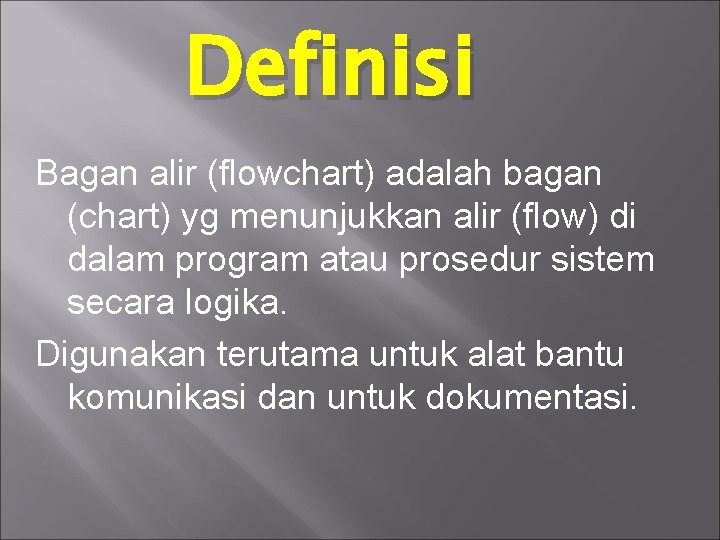 Definisi

Bagan alir (flowchart) adalah bagan (chart) yg menunjukkan alir (flow) di dalam program atau prosedur sistem secara logika.

Digunakan terutama untuk alat bantu komunikasi dan untuk dokumentasi.